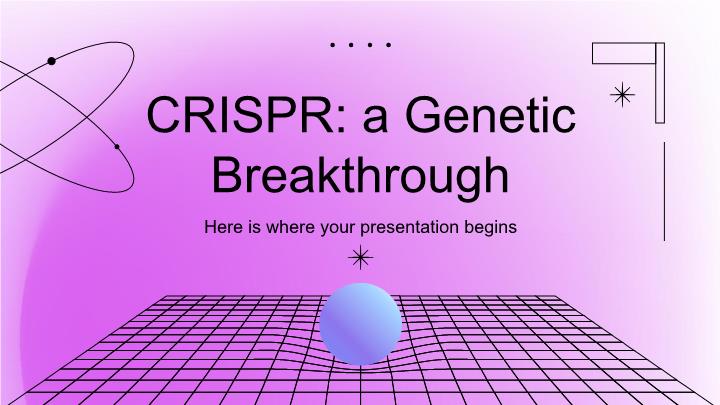 CRISPR: a Genetic Breakthrough

Here is where your presentation begins